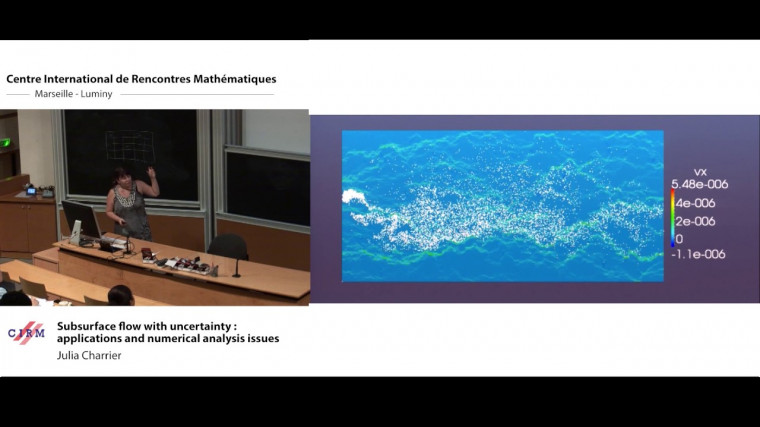 Centre International de Rencontres Mathématiques
Marseille - Luminy

vx
5.48e-006
4e-006
2e-006
0
-1.1e-006

CIRM

Subsurface flow with uncertainty : applications and numerical analysis issues
Julia Charrier